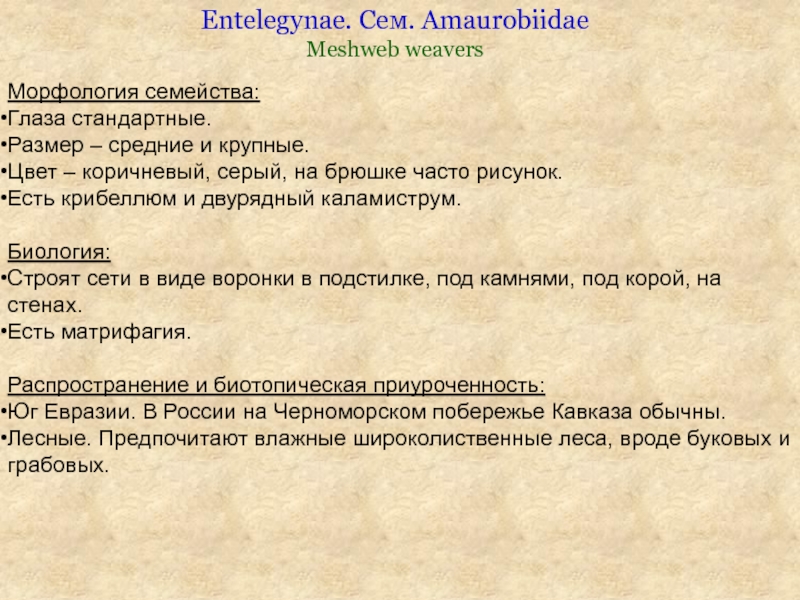 Entelegynae. Сем. Amaurobiidae
Meshweb weavers

Морфология семейства:
•Глаза стандартные.
•Размер – средние и крупные.
•Цвет – коричневый, серый, на брюшке часто рисунок.
•Есть крибеллюм и двурядный каламиструм.

Биология:
•Строят сети в виде воронки в подстилке, под камнями, под корой, на стенах.
•Есть матрифагия.

Распространение и биотопическая приуроченность:
•Юг Евразии. В России на Черноморском побережье Кавказа обычны.
•Лесные. Предпочитают влажные широколиственные леса, вроде буковых и грабовых.